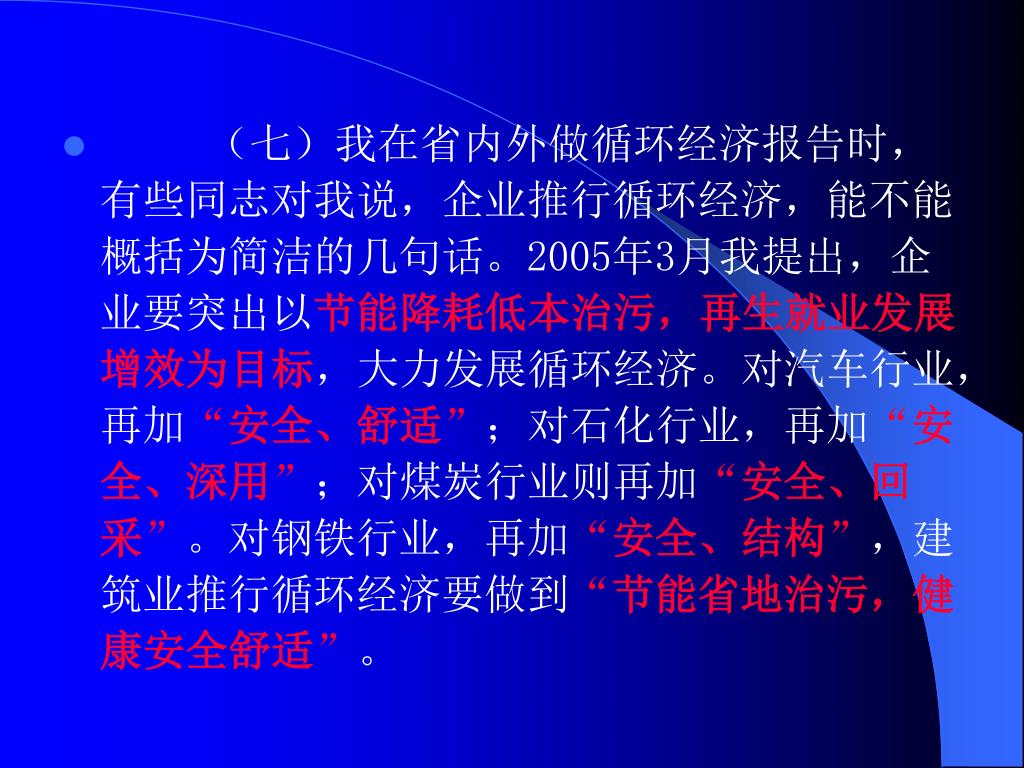 （七）我在省内外做循环经济报告时，有些同志对我说，企业推行循环经济，能不能概括为简洁的几句话。2005年3月我提出，企业要突出以节能降耗低本治污，再生就业发展增效为目标，大力发展循环经济。对汽车行业，再加“安全、舒适”；对石化行业，再加“安全、深用”；对煤炭行业则再加“安全、回采”。对钢铁行业，再加“安全、结构”，建筑业推行循环经济要做到“节能省地治污，健康安全舒适”。